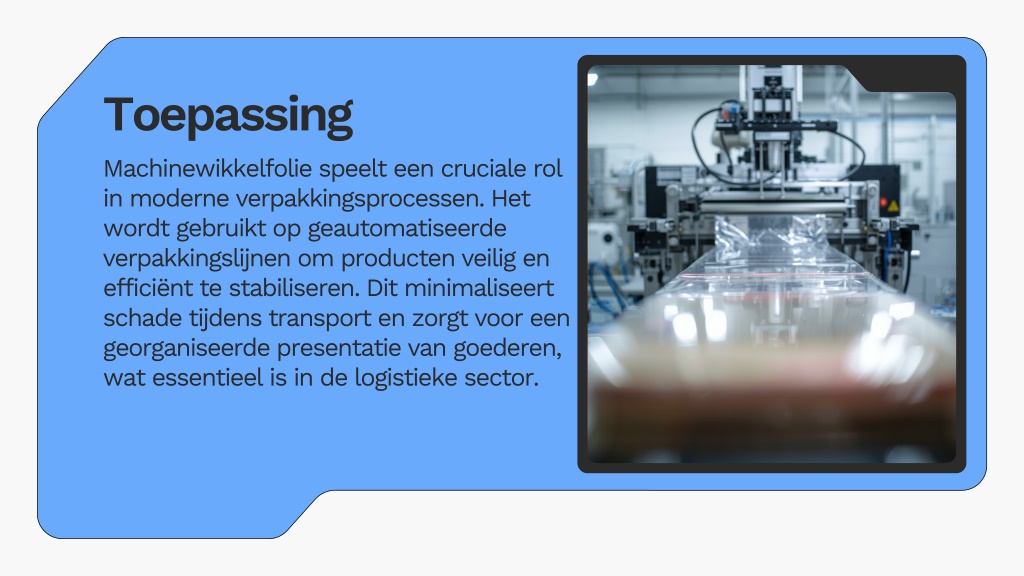 Toepassing

Machinewikkelfolie speelt een cruciale rol in moderne verpakkingsprocessen. Het wordt gebruikt op geautomatiseerde verpakkingslijnen om producten veilig en efficiënt te stabiliseren. Dit minimaliseert schade tijdens transport en zorgt voor een georganiseerde presentatie van goederen, wat essentieel is in de logistieke sector.